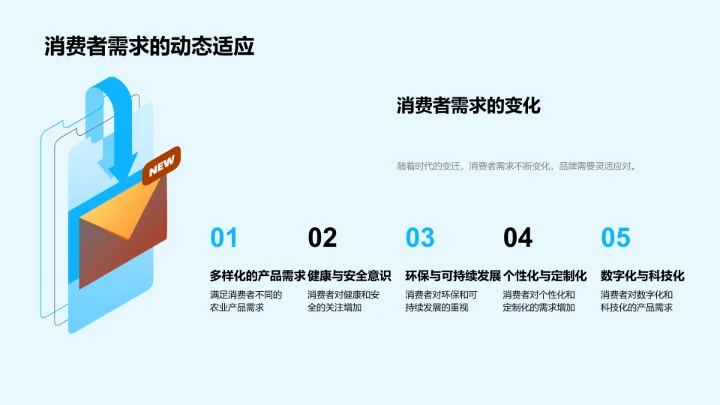 消费者需求的动态适应

NEW

消费者需求的变化

随着时代的变迁，消费者需求不断变化，品牌需要灵活应对。

01
多样化的产品需求
满足消费者不同的农业产品需求

02
健康与安全意识
消费者对健康和安全的关注增加

03
环保与可持续发展
消费者对环保和可持续发展的重视

04
个性化与定制化
消费者对个性化和定制化的需求增加

05
数字化与科技化
消费者对数字化和科技化的产品需求